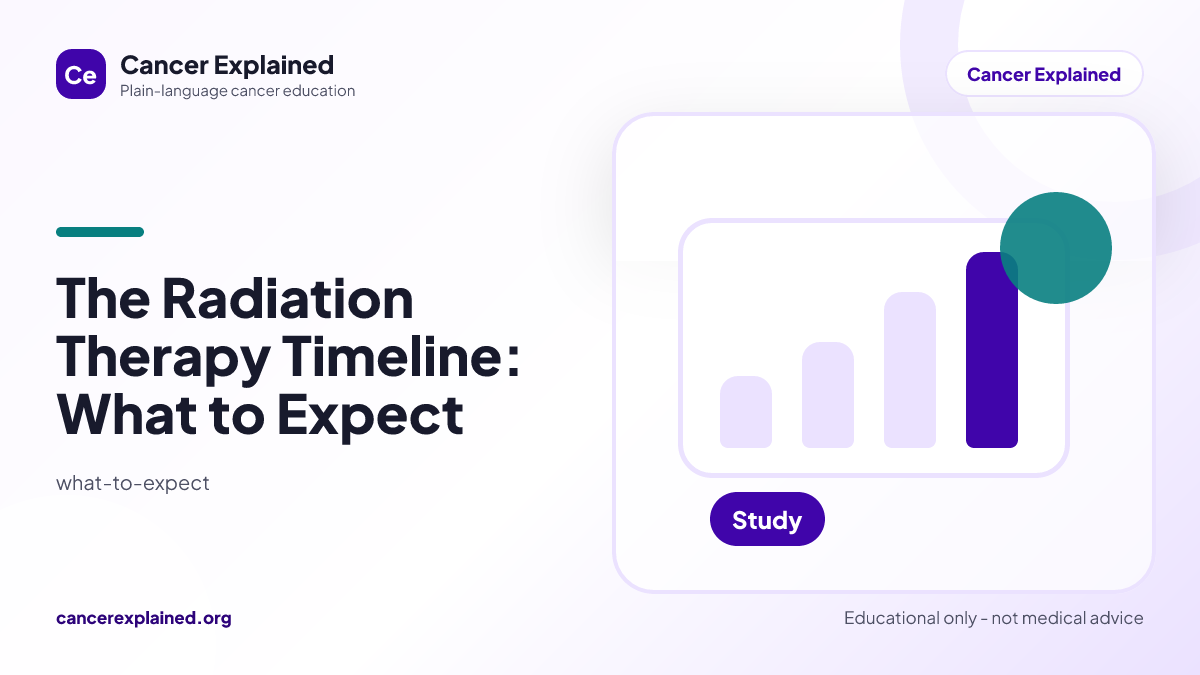 Ce

Cancer Explained
Plain-language cancer education

Cancer Explained

The Radiation Therapy Timeline: What to Expect

what-to-expect

Study

cancerexplained.org

Educational only - not medical advice